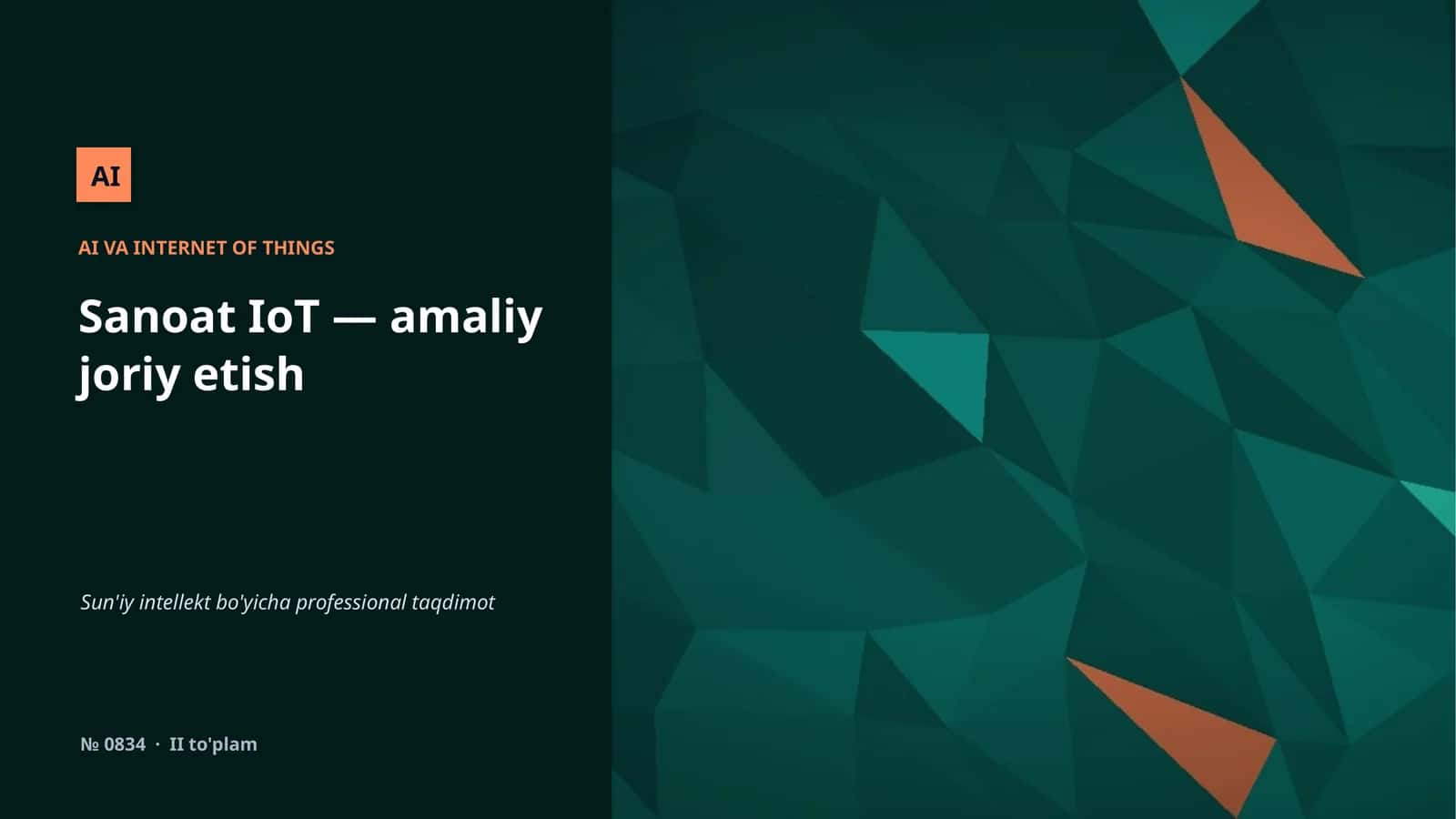 AI

AI VA INTERNET OF THINGS

Sanoat IoT — amaliy joriy etish

Sun'iy intellekt bo'yicha professional taqdimot

№ 0834 · II to'plam